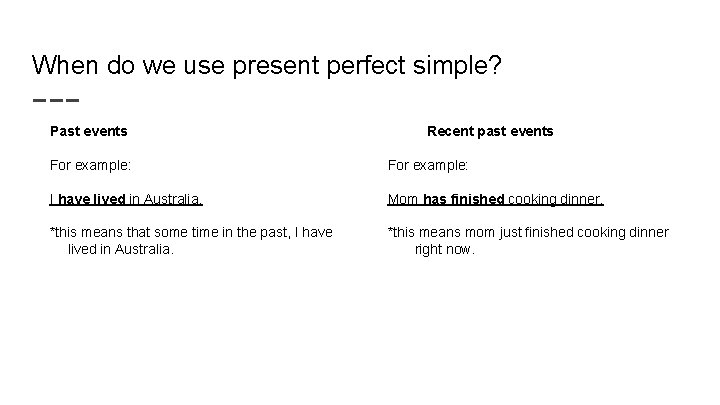 When do we use present perfect simple?

Past events

For example:

I have lived in Australia.

*this means that some time in the past, I have lived in Australia.

Recent past events

For example:

Mom has finished cooking dinner.

*this means mom just finished cooking dinner right now.